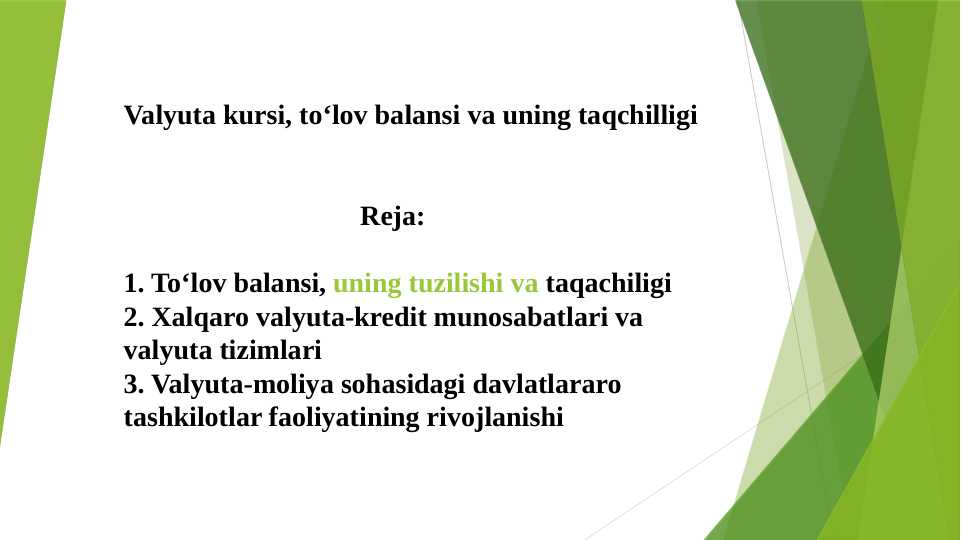 Valyuta kursi, to‘lov balansi va uning taqchilligi

Reja:

1. To‘lov balansi, uning tuzilishi va taqachiligi
2. Xalqaro valyuta-kredit munosabatlari va valyuta tizimlari
3. Valyuta-moliya sohasidagi davlatlararo tashkilotlar faoliyatining rivojlanishi